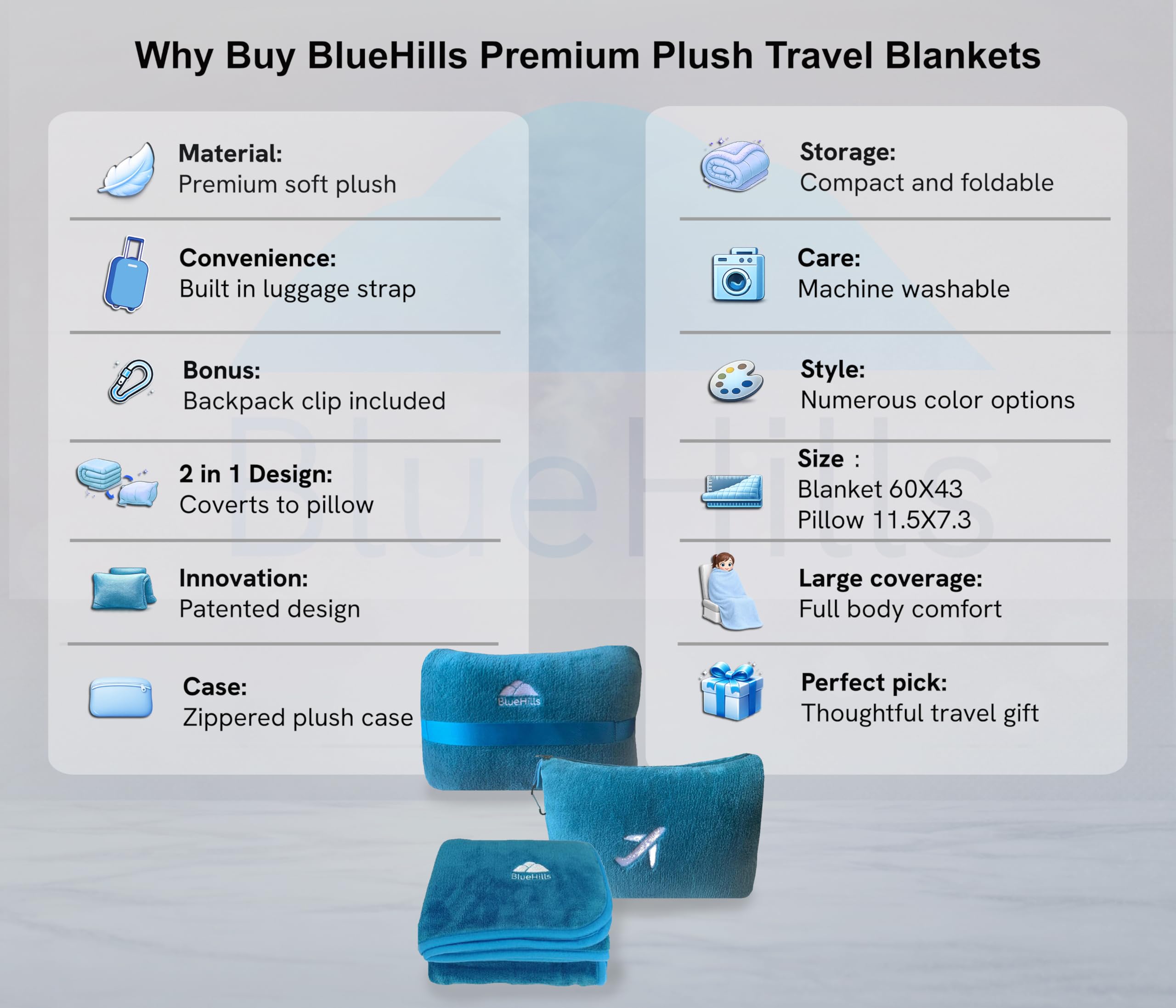 Why Buy BlueHills Premium Plush Travel Blankets

Material:
Premium soft plush

Convenience:
Built in luggage strap

Bonus:
Backpack clip included

2 in 1 Design:
Coverts to pillow

Innovation:
Patented design

Case:
Zippered plush case

Storage:
Compact and foldable

Care:
Machine washable

Style:
Numerous color options

Size :
Blanket 60X43
Pillow 11.5X7.3

Large coverage:
Full body comfort

Perfect pick:
Thoughtful travel gift

BlueHills

BlueHills

BlueHills